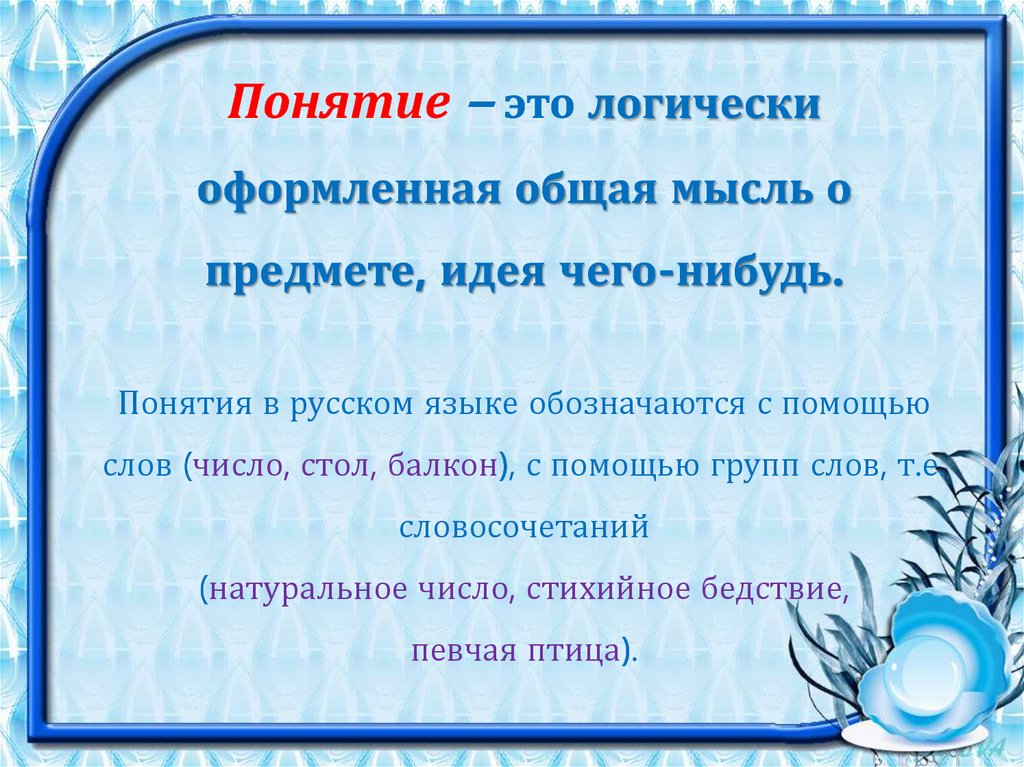 Понятие – это логически оформленная общая мысль о предмете, идея чего-нибудь.

Понятия в русском языке обозначаются с помощью слов (число, стол, балкон), с помощью групп слов, т.е словосочетаний
(натуральное число, стихийное бедствие, певчая птица).